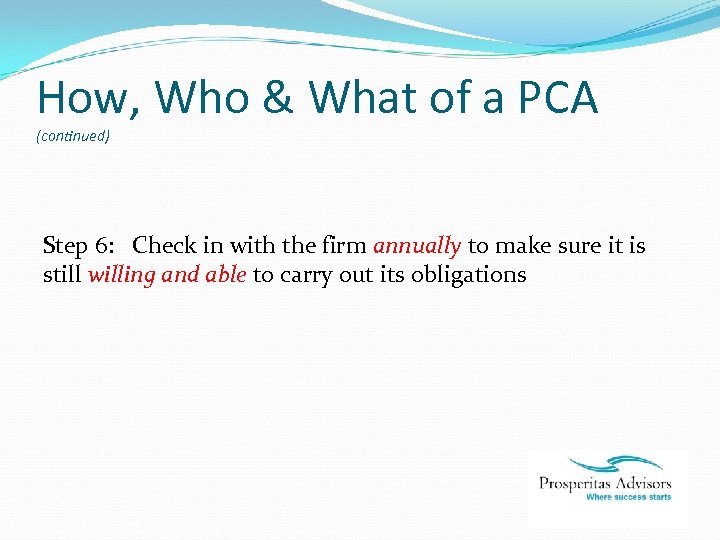 How, Who & What of a PCA
(continued)

Step 6: Check in with the firm annually to make sure it is still willing and able to carry out its obligations

Prosperitas Advisors
Where success starts